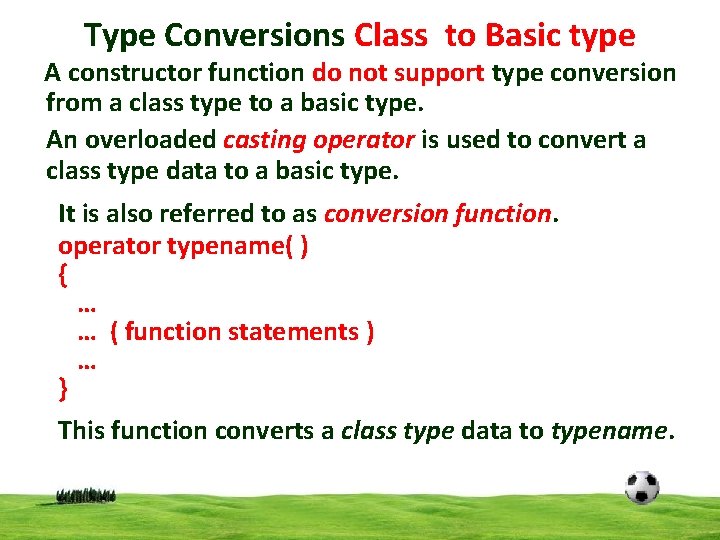 Type Conversions Class to Basic type

A constructor function do not support type conversion from a class type to a basic type.

An overloaded casting operator is used to convert a class type data to a basic type.

It is also referred to as conversion function.
operator typename( )
{
…
… ( function statements )
…
}

This function converts a class type data to typename.